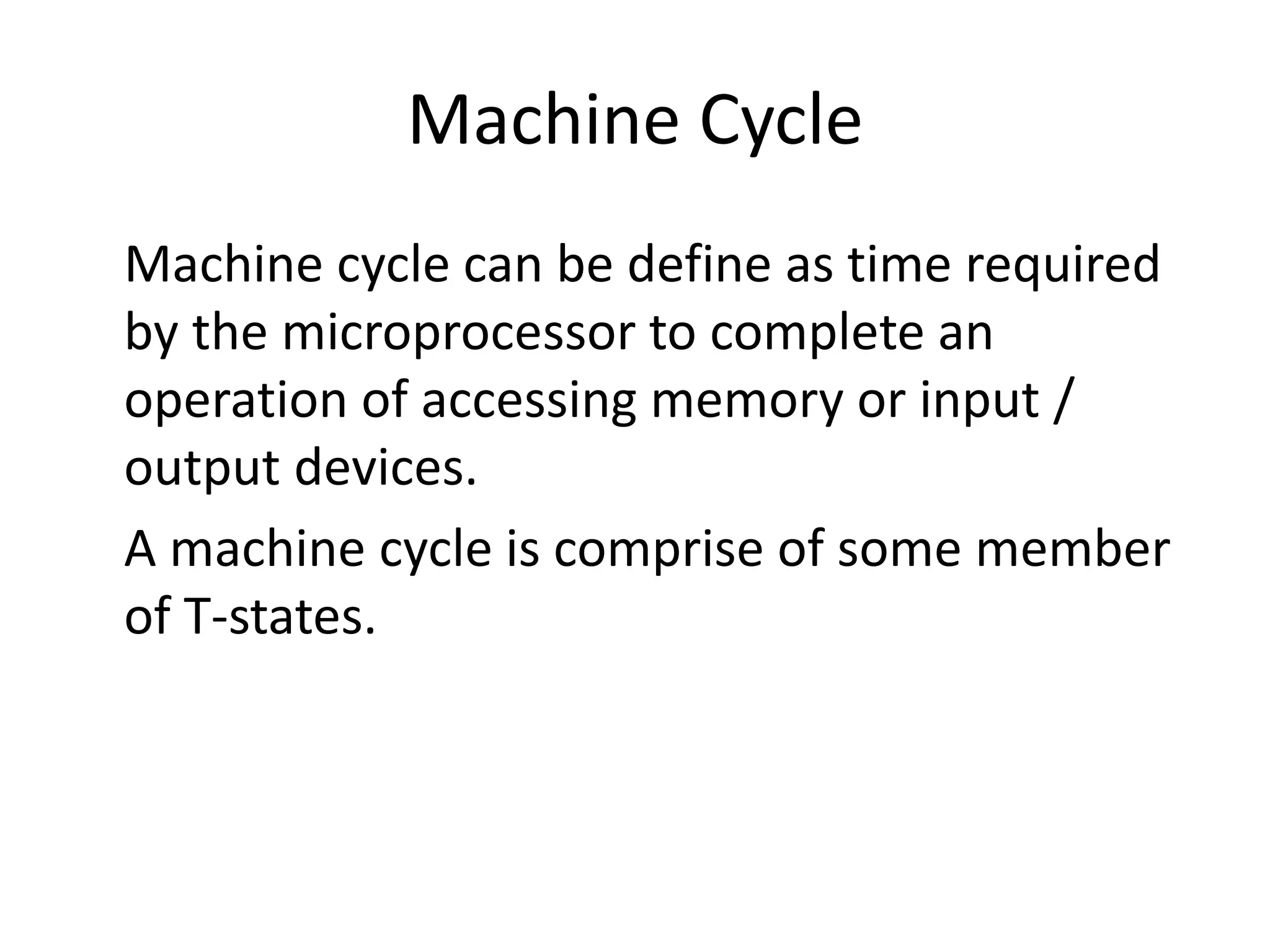 Machine Cycle

Machine cycle can be define as time required by the microprocessor to complete an operation of accessing memory or input / output devices.

A machine cycle is comprise of some member of T-states.